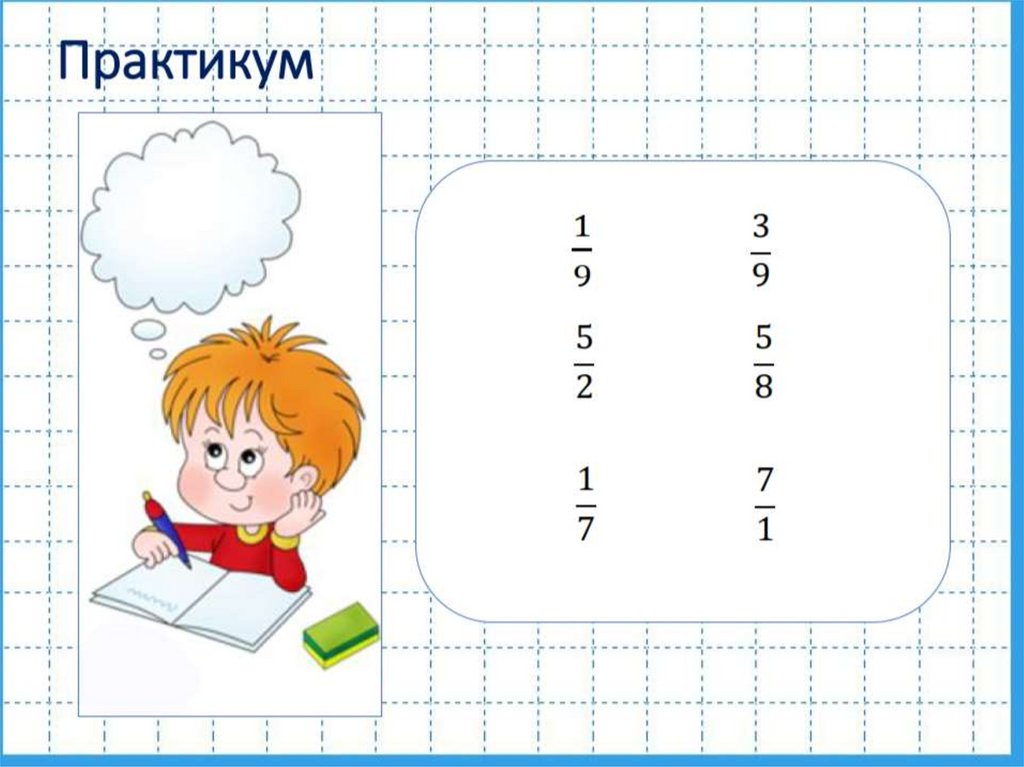 Практикум

$\frac{1}{9}$ $\frac{3}{9}$

$\frac{5}{2}$ $\frac{5}{8}$

$\frac{1}{7}$ $\frac{7}{1}$